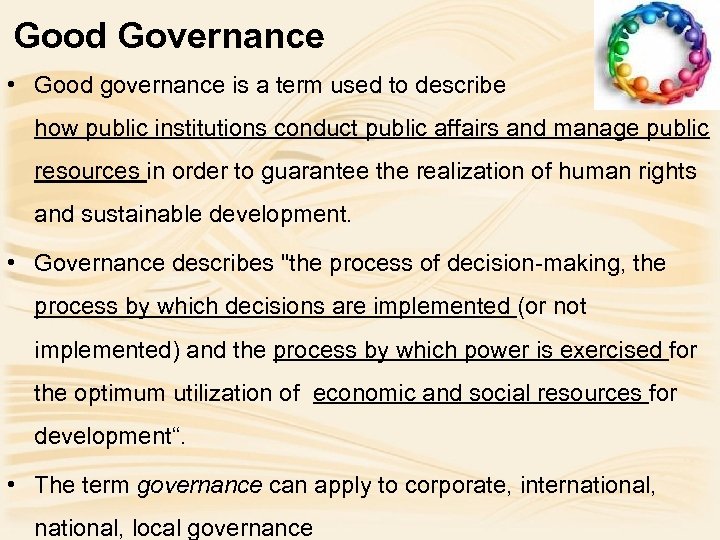 Good Governance

• Good governance is a term used to describe how public institutions conduct public affairs and manage public resources in order to guarantee the realization of human rights and sustainable development.

• Governance describes "the process of decision-making, the process by which decisions are implemented (or not implemented) and the process by which power is exercised for the optimum utilization of economic and social resources for development“.

• The term governance can apply to corporate, international, national, local governance